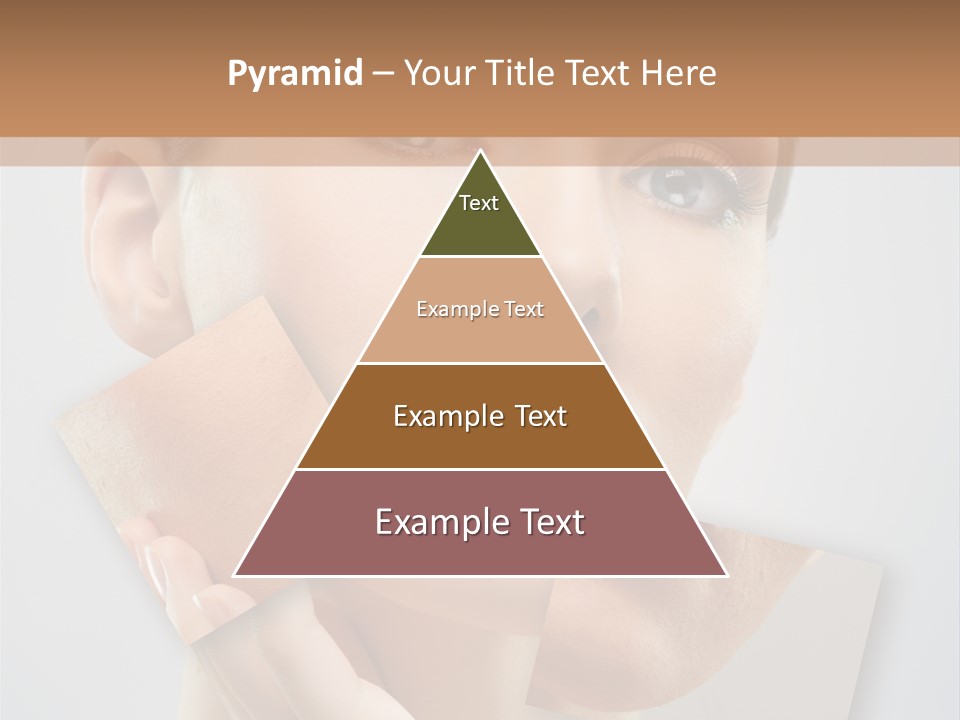 Pyramid – Your Title Text Here

Text

Example Text

Example Text

Example Text